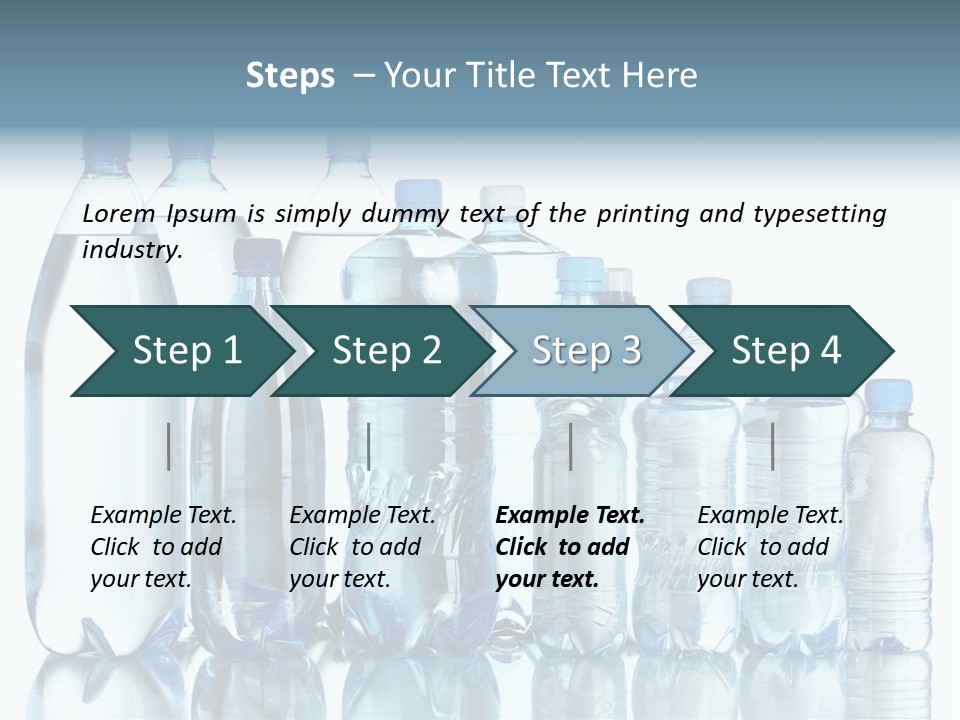 Steps – Your Title Text Here

Lorem Ipsum is simply dummy text of the printing and typesetting industry.

Step 1

Step 2

Step 3

Step 4

Example Text. Click to add your text.

Example Text. Click to add your text.

Example Text. Click to add your text.

Example Text. Click to add your text.